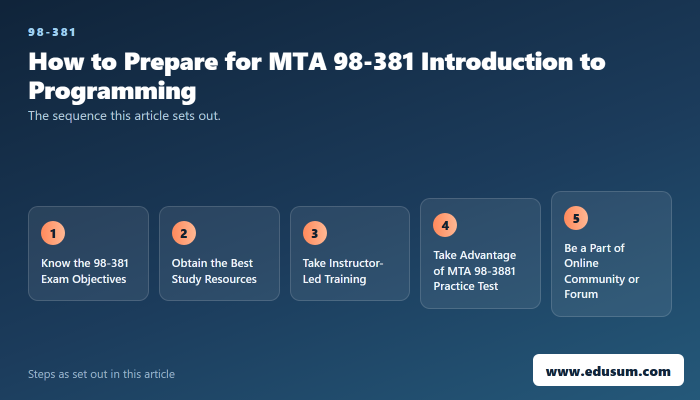 98-381

How to Prepare for MTA 98-381 Introduction to Programming

The sequence this article sets out.

1
Know the 98-381 Exam Objectives

2
Obtain the Best Study Resources

3
Take Instructor-Led Training

4
Take Advantage of MTA 98-3881 Practice Test

5
Be a Part of Online Community or Forum

Steps as set out in this article

www.edusum.com